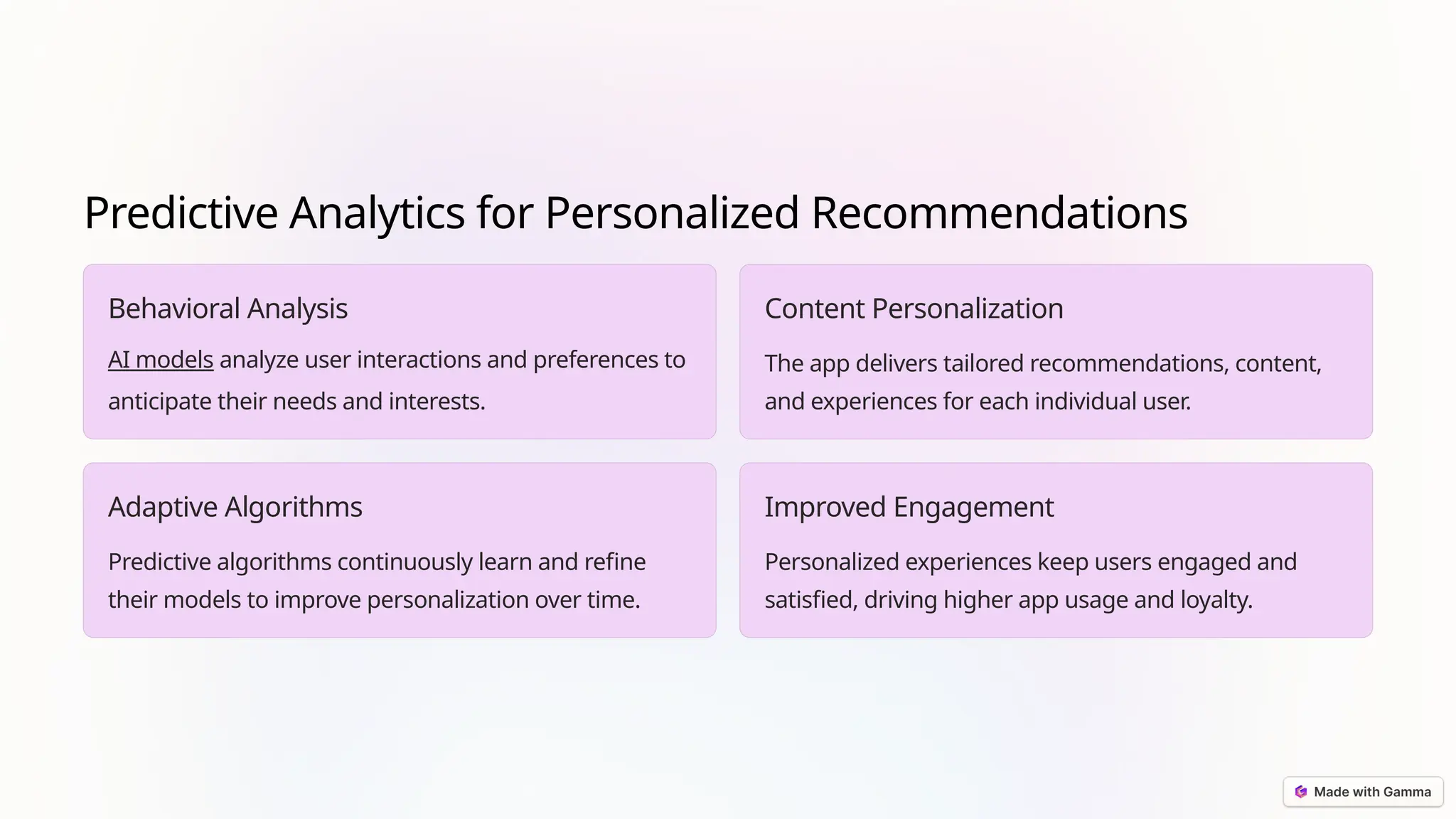 Predictive Analytics for Personalized Recommendations

Behavioral Analysis

AI models analyze user interactions and preferences to anticipate their needs and interests.

Content Personalization

The app delivers tailored recommendations, content, and experiences for each individual user.

Adaptive Algorithms

Predictive algorithms continuously learn and refine their models to improve personalization over time.

Improved Engagement

Personalized experiences keep users engaged and satisfied, driving higher app usage and loyalty.

Made with Gamma